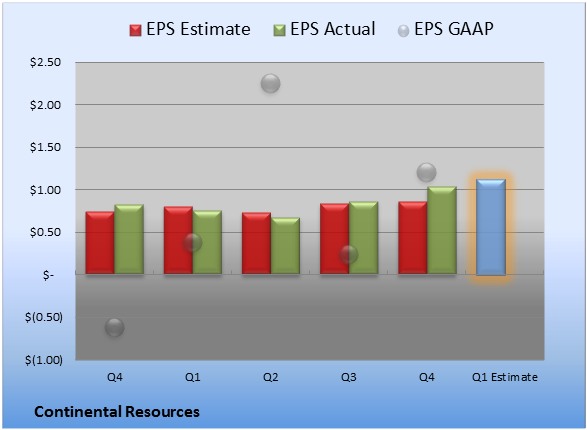 EPS Estimate EPS Actual EPS GAAP

$2.50
$2.00
$1.50
$1.00
$0.50
$-
$(0.50)
$(1.00)

Q4 Q1 Q2 Q3 Q4 Q1 Estimate

Continental Resources